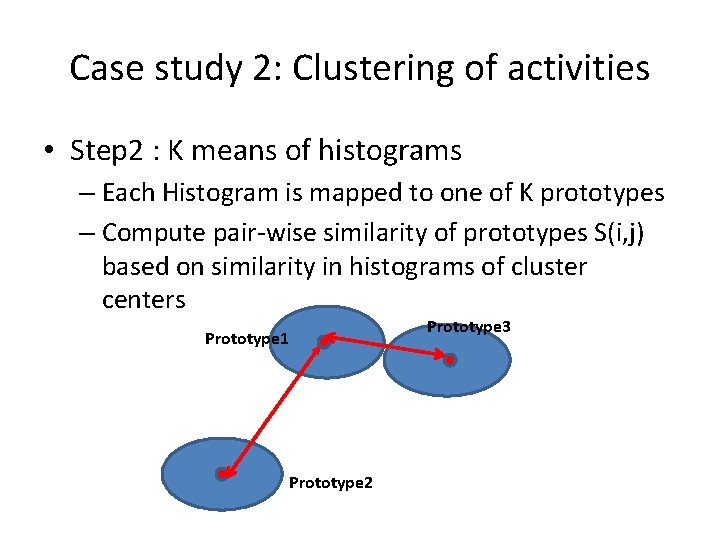 Case study 2: Clustering of activities

• Step2 : K means of histograms
– Each Histogram is mapped to one of K prototypes
– Compute pair-wise similarity of prototypes S(i,j) based on similarity in histograms of cluster centers

Prototype1
Prototype3
Prototype2